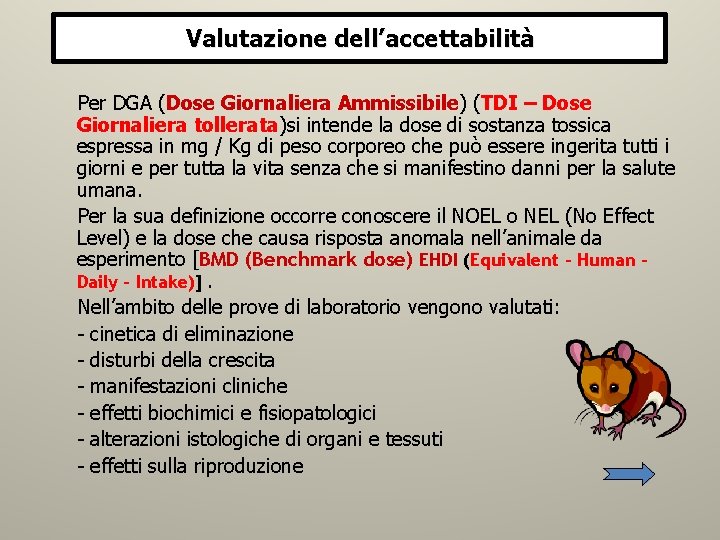 Valutazione dell’accettabilità

Per DGA (Dose Giornaliera Ammissibile) (TDI – Dose Giornaliera tollerata)si intende la dose di sostanza tossica espressa in mg / Kg di peso corporeo che può essere ingerita tutti i giorni e per tutta la vita senza che si manifestino danni per la salute umana.

Per la sua definizione occorre conoscere il NOEL o NEL (No Effect Level) e la dose che causa risposta anomala nell’animale da esperimento [BMD (Benchmark dose) EHDI (Equivalent - Human - Daily - Intake)] .

Nell’ambito delle prove di laboratorio vengono valutati:
- cinetica di eliminazione
- disturbi della crescita
- manifestazioni cliniche
- effetti biochimici e fisiopatologici
- alterazioni istologiche di organi e tessuti
- effetti sulla riproduzione